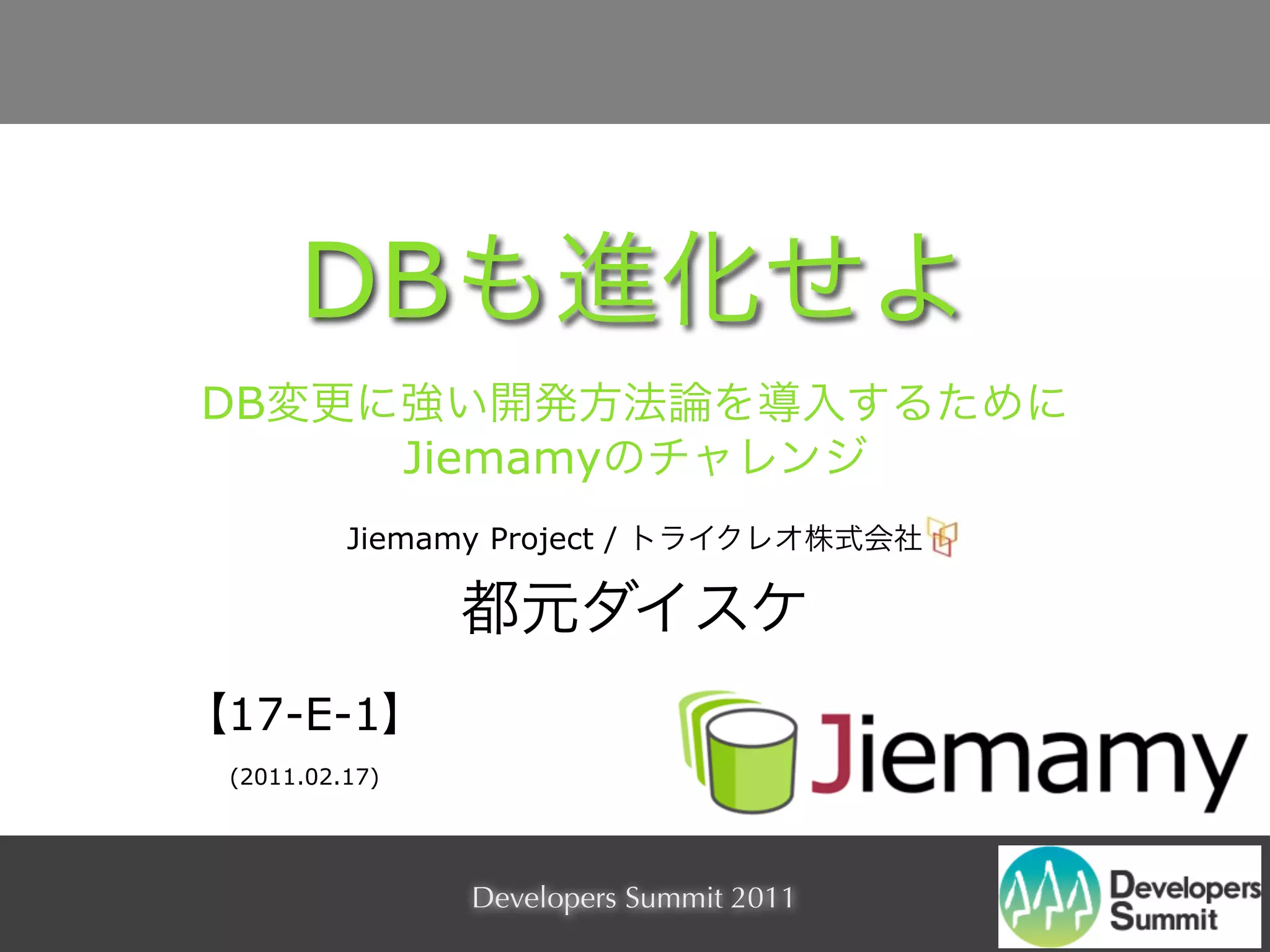 DBも進化せよ

DB変更に強い開発方法論を導入するために
Jiemamyのチャレンジ

Jiemamy Project / トライクレオ株式会社

都元ダイスケ

【17-E-1】

(2011.02.17)

Jiemamy

Developers Summit 2011

Developers Summit